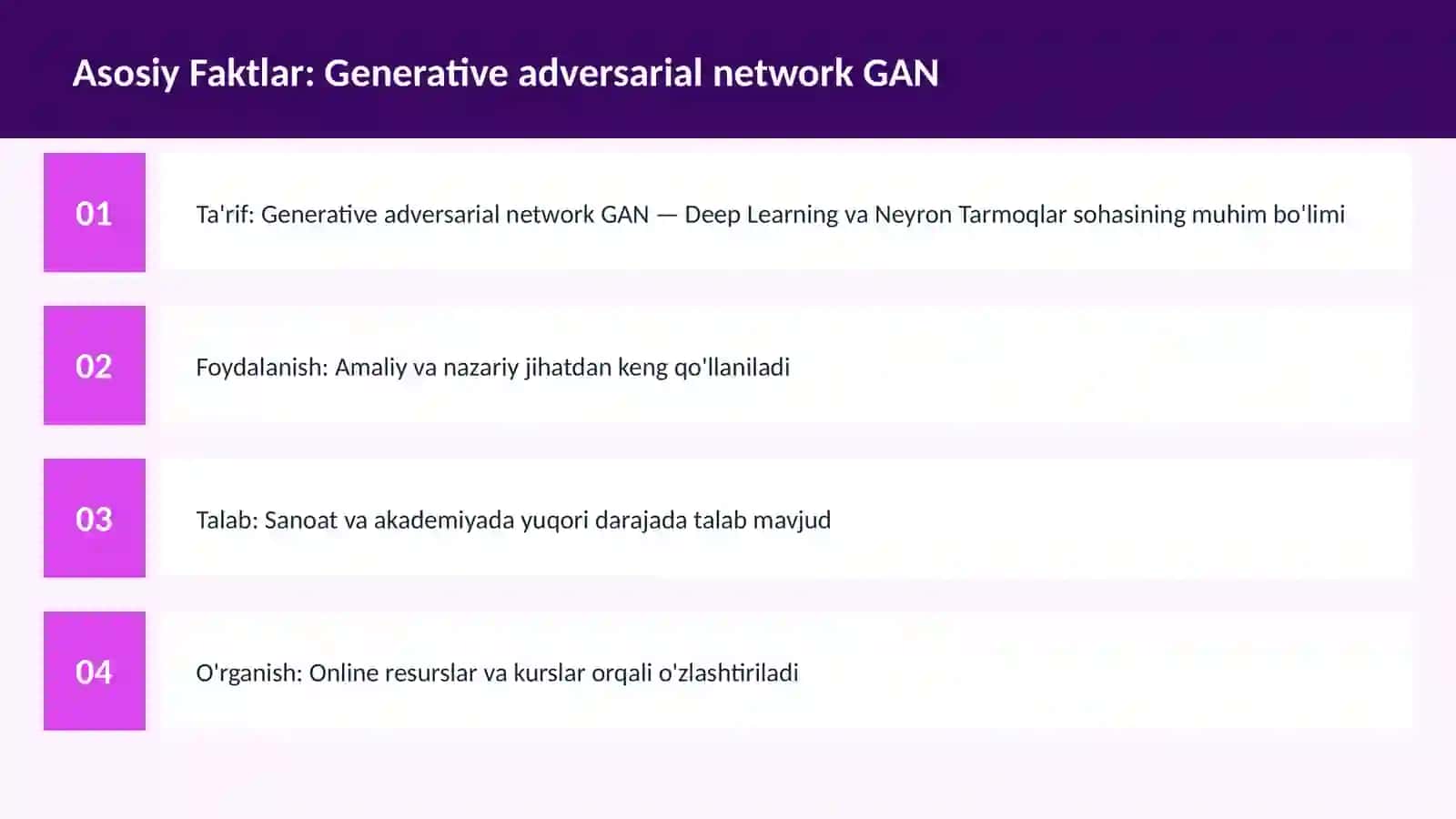 Asosiy Faktlar: Generative adversarial network GAN

01

Ta'rif: Generative adversarial network GAN — Deep Learning va Neyron Tarmoqlar sohasining muhim bo'limi

02

Foydalanish: Amaliy va nazariy jihatdan keng qo'llaniladi

03

Talab: Sanoat va akademiyada yuqori darajada talab mavjud

04

O'rganish: Online resurslar va kurslar orqali o'zlashtiriladi